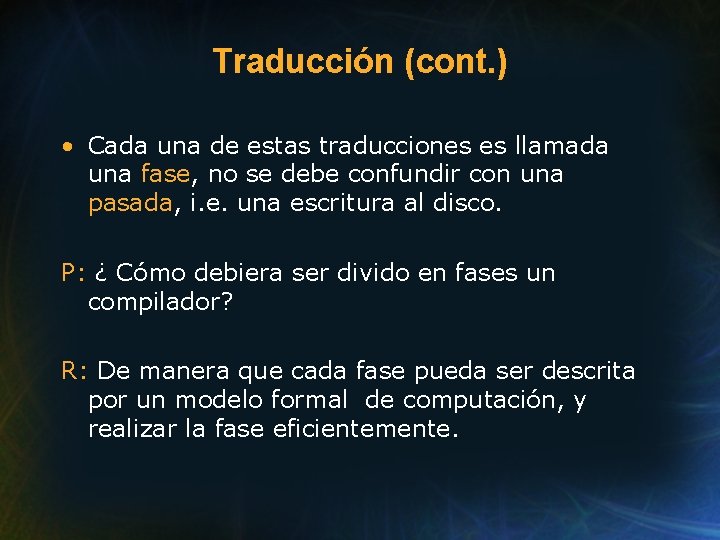 Traducción (cont.)

• Cada una de estas traducciones es llamada una fase, no se debe confundir con una pasada, i.e. una escritura al disco.

P: ¿ Cómo debiera ser divido en fases un compilador?

R: De manera que cada fase pueda ser descrita por un modelo formal de computación, y realizar la fase eficientemente.